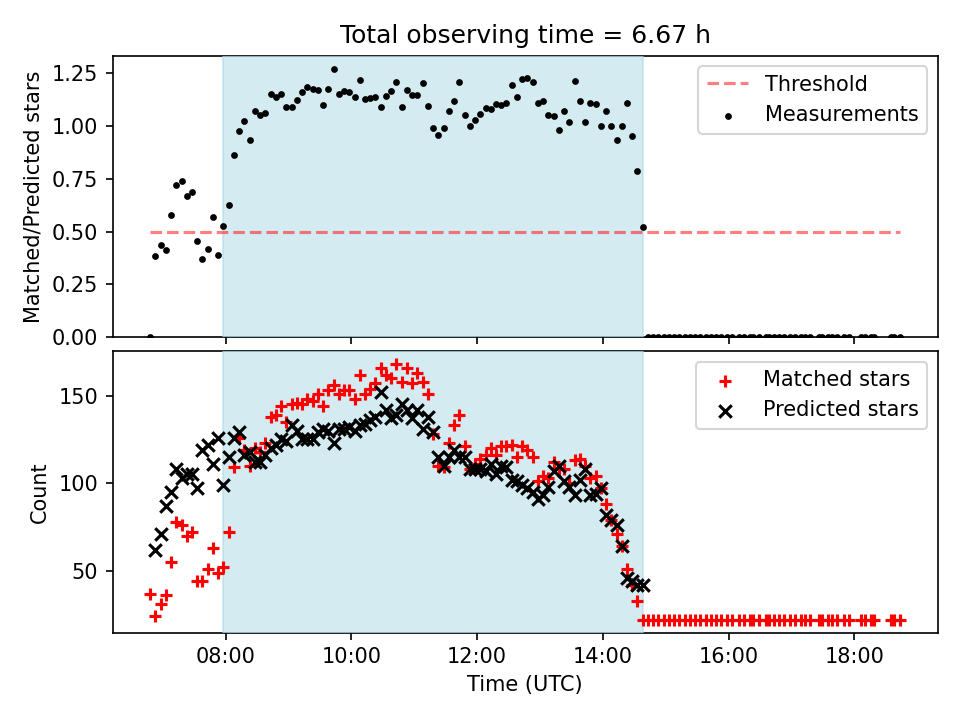 Total observing time = 6.67 h

Matched/Predicted stars

1.25
1.00
0.75
0.50
0.25
0.00

Threshold
Measurements

Count

150
100
50

Matched stars
Predicted stars

08:00
10:00
12:00
14:00
16:00
18:00

Time (UTC)